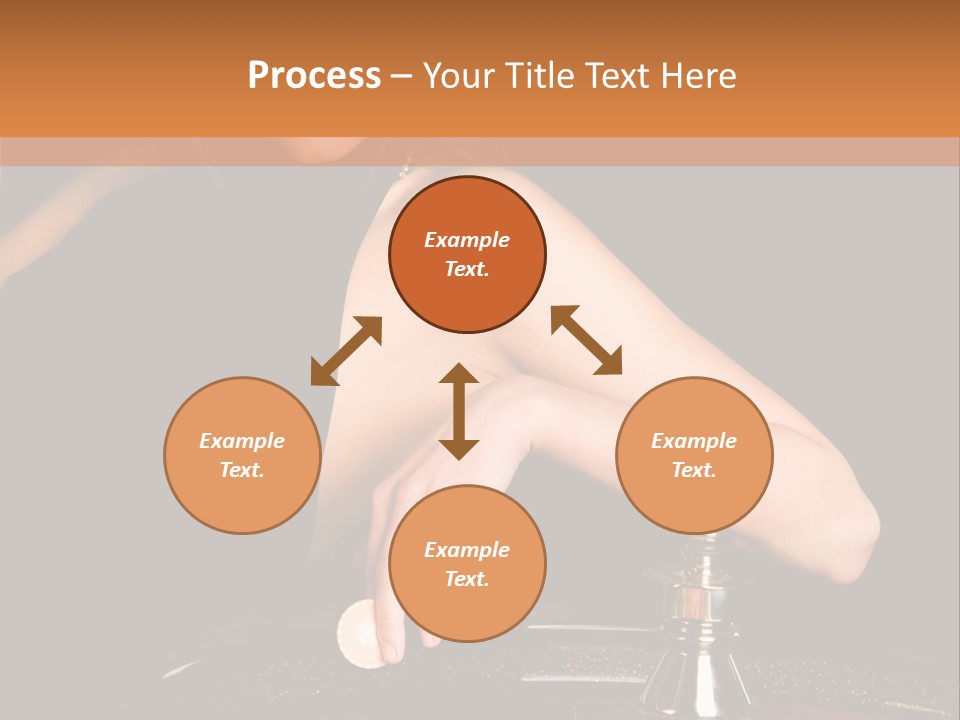 Process – Your Title Text Here

Example Text.

Example Text.

Example Text.

Example Text.